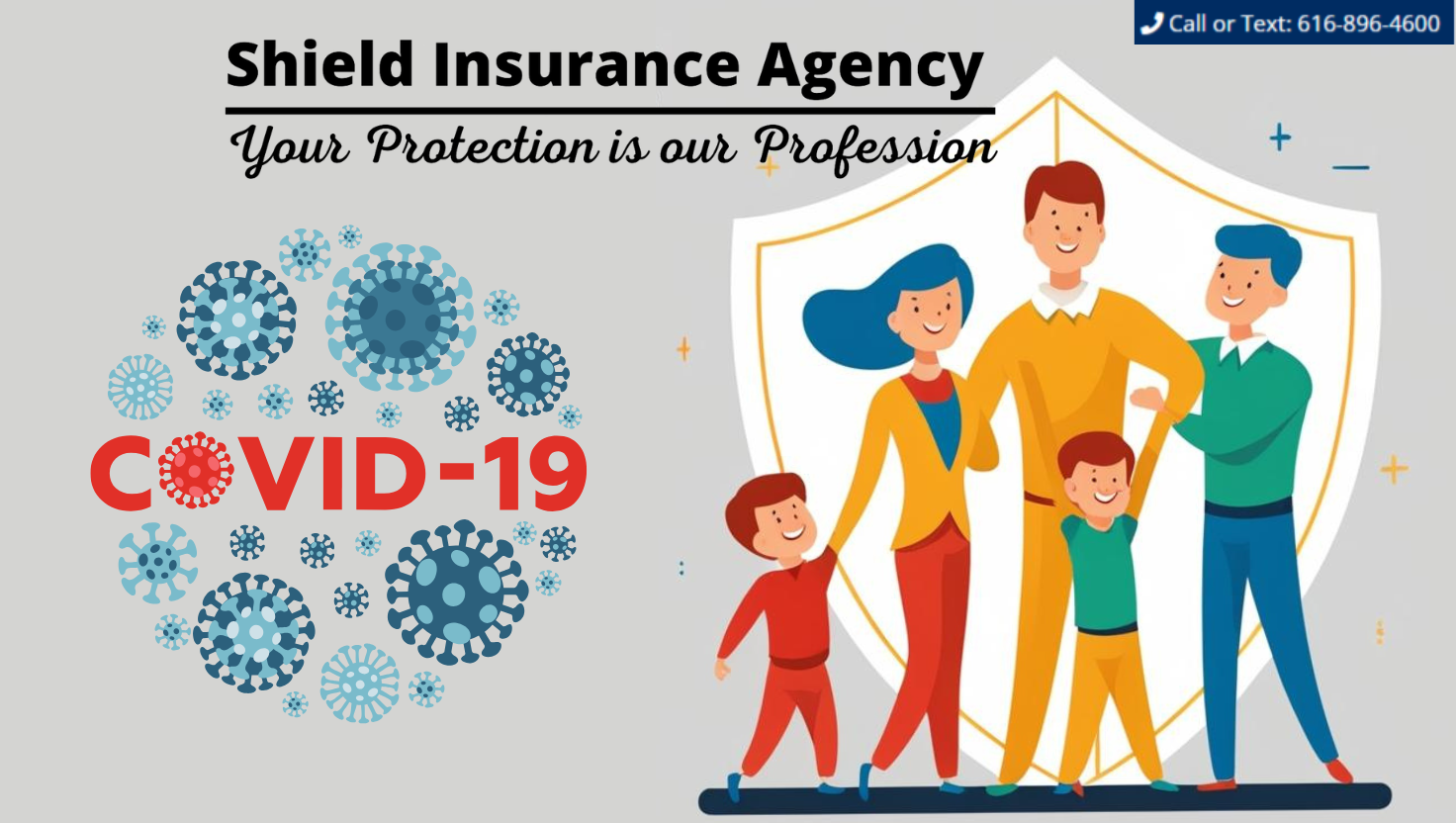 Call or Text: 616-896-4600

Shield Insurance Agency

Your Protection is our Profession

COVID-19